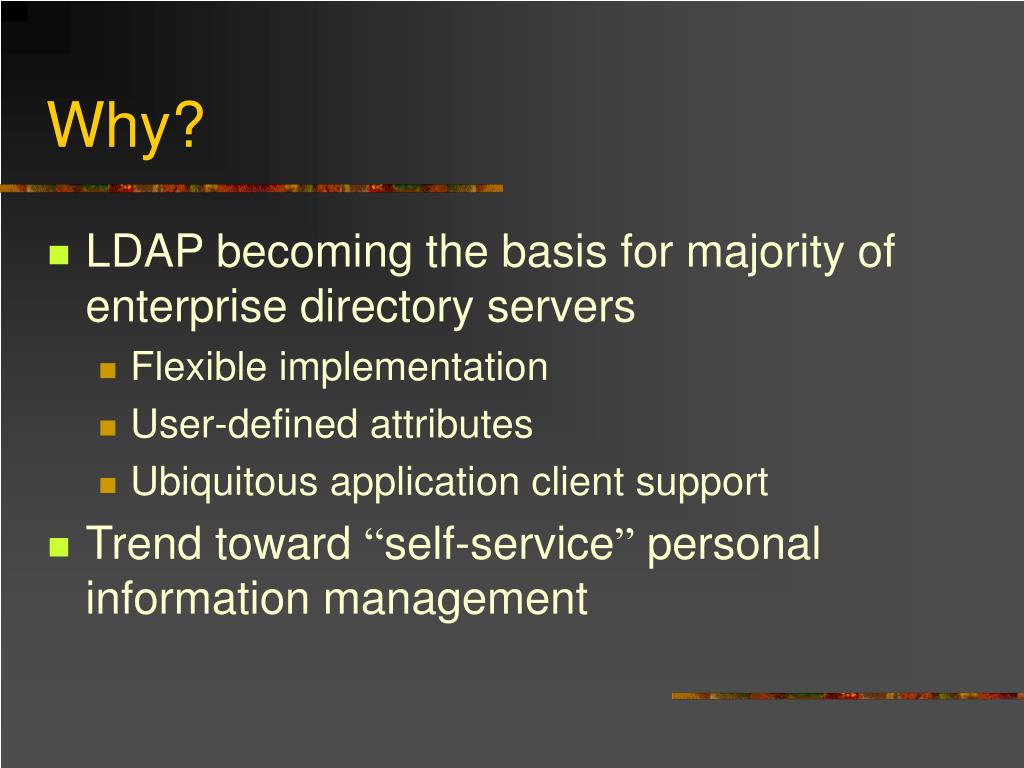 Why?

LDAP becoming the basis for majority of enterprise directory servers

Flexible implementation

User-defined attributes

Ubiquitous application client support

Trend toward “self-service” personal information management